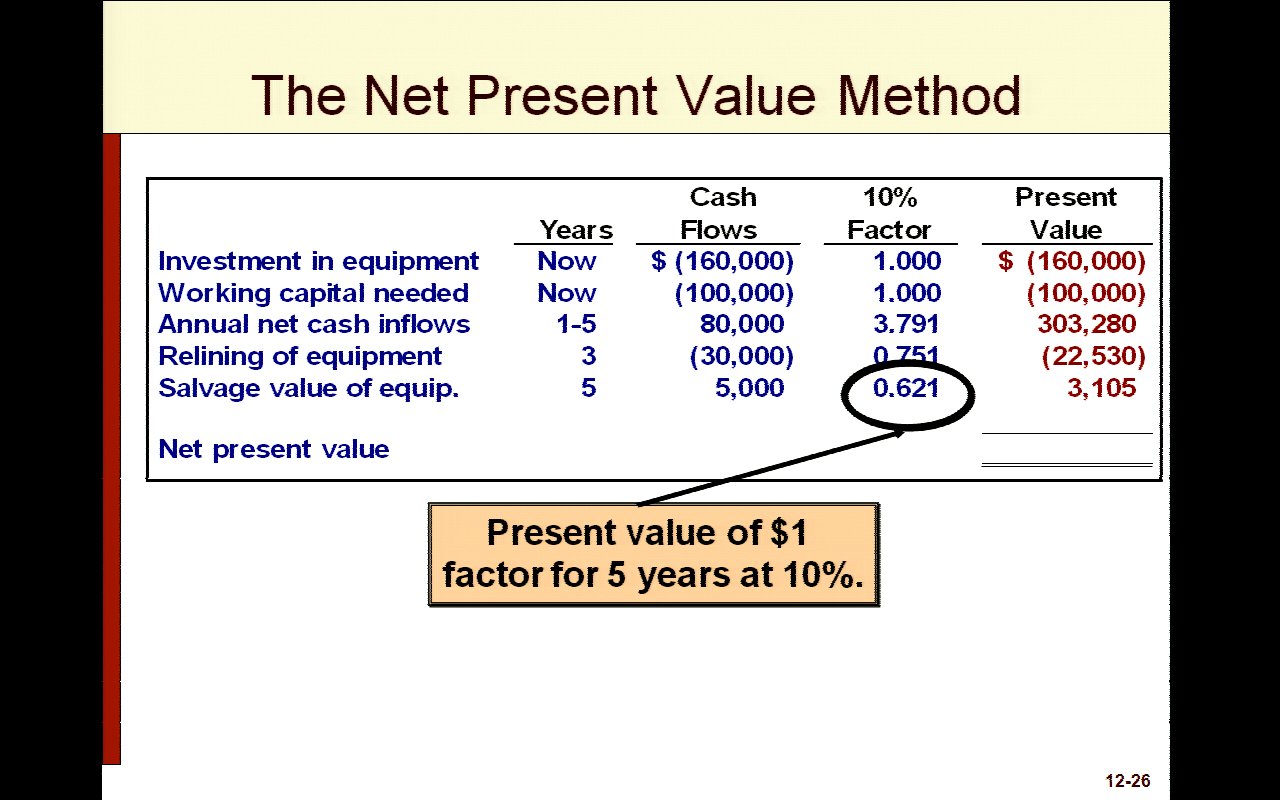 The Net Present Value Method

| | Years | Cash Flows | 10% Factor | Present Value |
|---|---|---|---|---|
| Investment in equipment | Now | \$ (160,000) | 1.000 | \$ (160,000) |
| Working capital needed | Now | (100,000) | 1.000 | (100,000) |
| Annual net cash inflows | 1-5 | 80,000 | 3.791 | 303,280 |
| Relining of equipment | 3 | (30,000) | 0.751 | (22,530) |
| Salvage value of equip. | 5 | 5,000 | 0.621 | 3,105 |
| Net present value | | | | |

Present value of \$1 factor for 5 years at 10%.

12-26